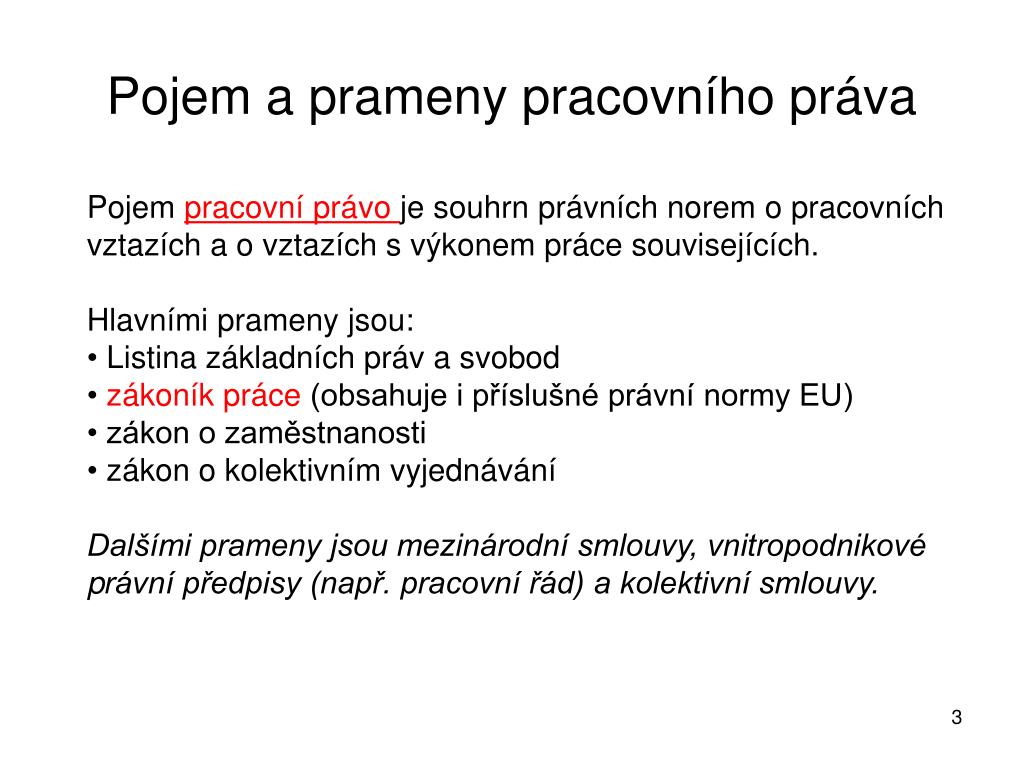 Pojem a prameny pracovního práva

Pojem pracovní právo je souhrn právních norem o pracovních vztazích a o vztazích s výkonem práce souvisejících.

Hlavními prameny jsou:
• Listina základních práv a svobod
• zákoník práce (obsahuje i příslušné právní normy EU)
• zákon o zaměstnanosti
• zákon o kolektivním vyjednávání

Dalšími prameny jsou mezinárodní smlouvy, vnitropodnikové právní předpisy (např. pracovní řád) a kolektivní smlouvy.

3